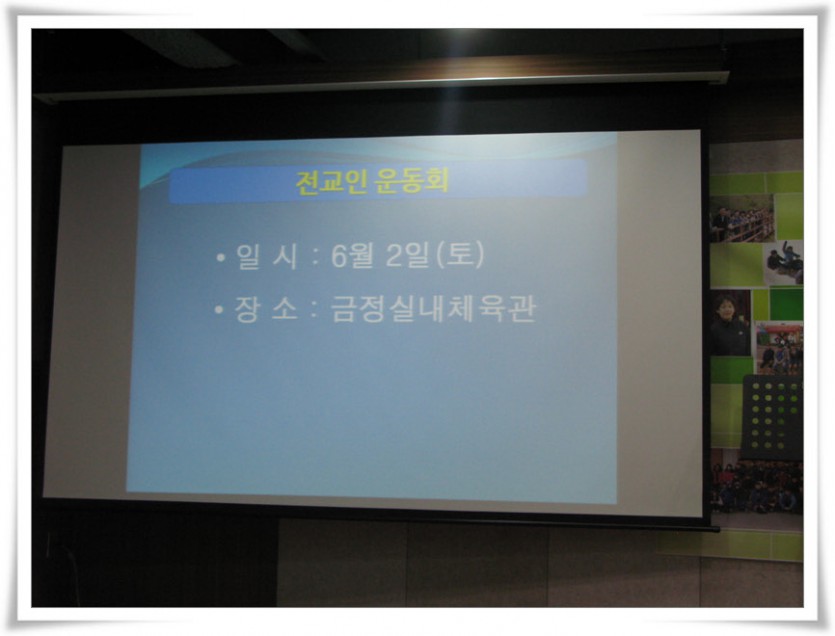 전교인 운동회

• 일 시 : 6월 2일(토)

• 장 소 : 금정실내체육관